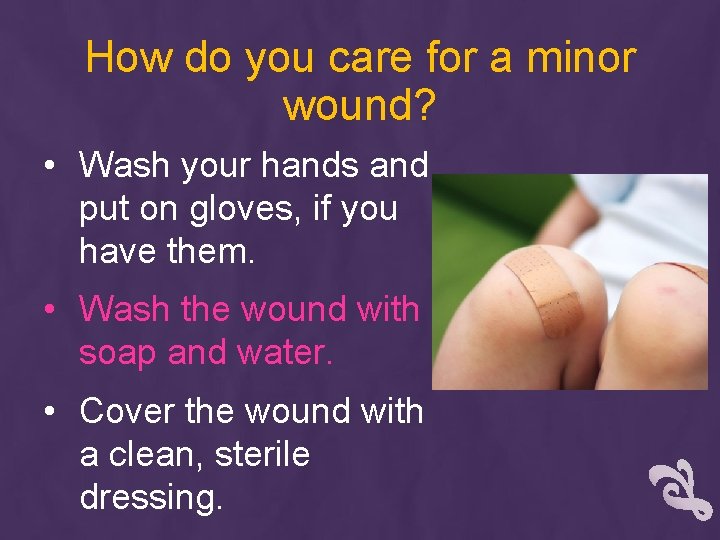 How do you care for a minor wound?

• Wash your hands and put on gloves, if you have them.

• Wash the wound with soap and water.

• Cover the wound with a clean, sterile dressing.